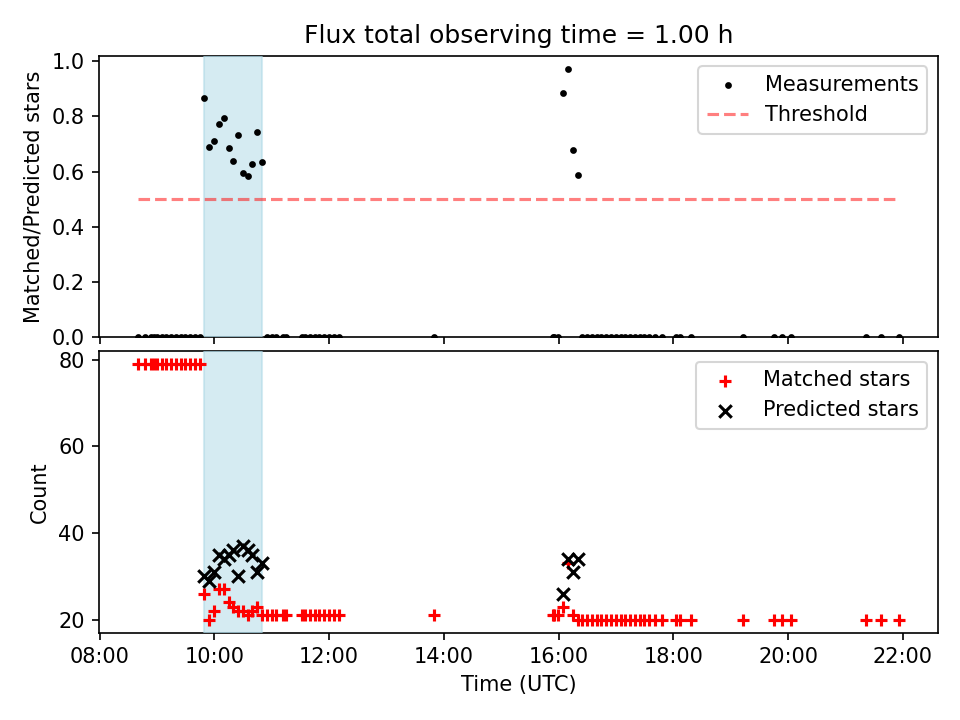 Flux total observing time = 1.00 h

Matched/Predicted stars

1.0
0.8
0.6
0.4
0.2
0.0

Measurements
Threshold

Count

80
60
40
20

Matched stars
Predicted stars

08:00
10:00
12:00
14:00
16:00
18:00
20:00
22:00

Time (UTC)